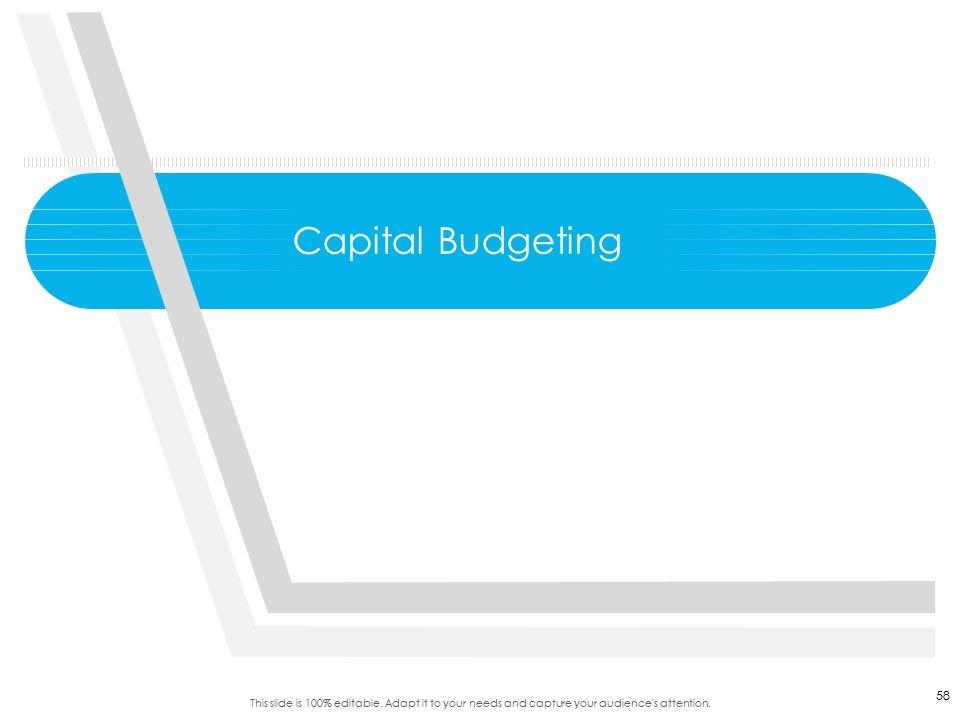 Capital Budgeting

This slide is 100% editable. Adapt it to your needs and capture your audience's attention.

58